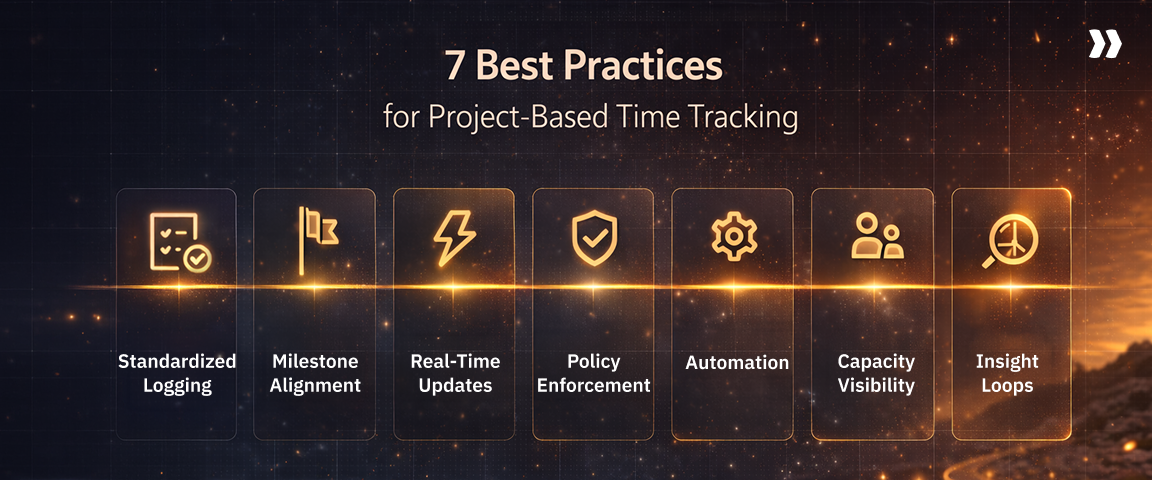 7 Best Practices
for Project-Based Time Tracking

Standardized Logging

Milestone Alignment

Real-Time Updates

Policy Enforcement

Automation

Capacity Visibility

Insight Loops